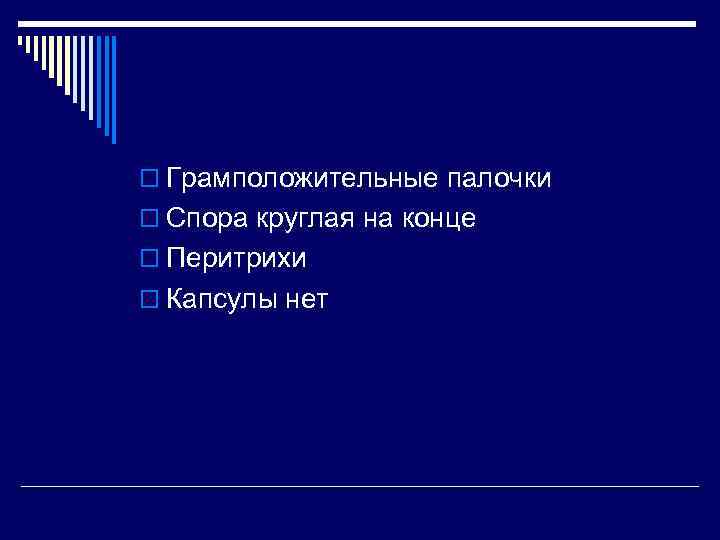 Грамположительные палочки
Спора круглая на конце
Перитрихи
Капсулы нет